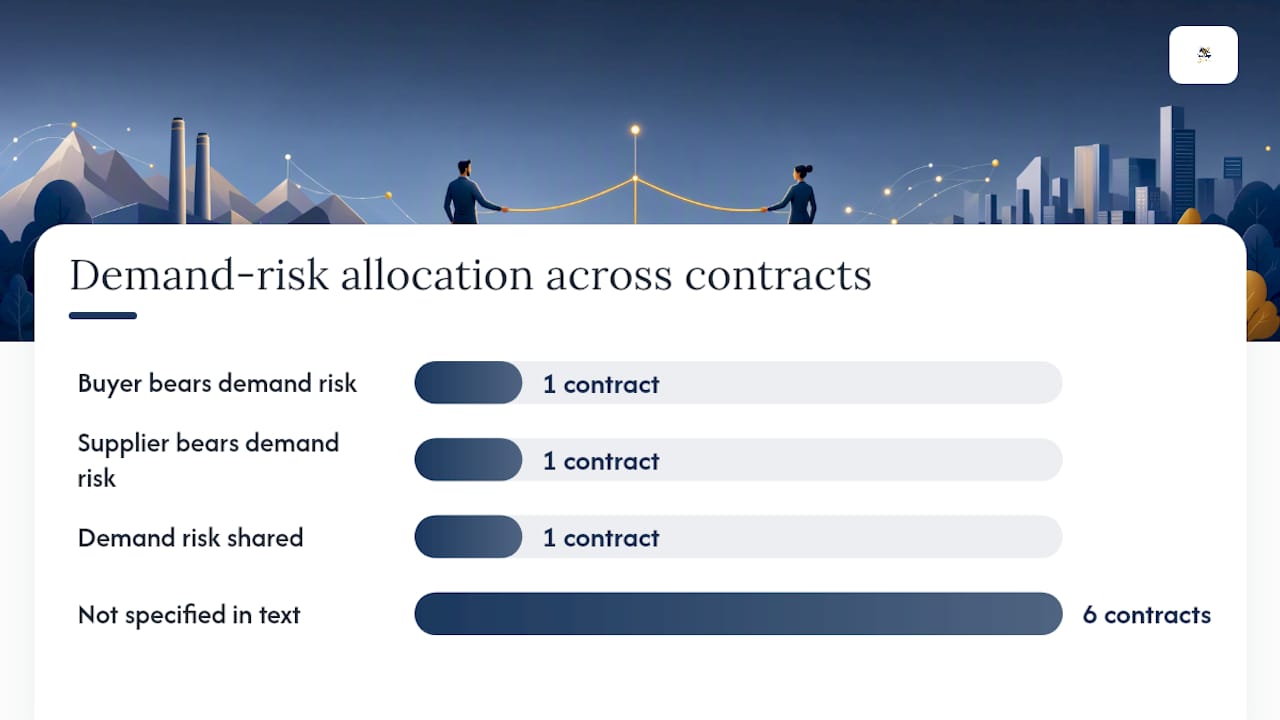 Demand-risk allocation across contracts

Buyer bears demand risk
1 contract

Supplier bears demand risk
1 contract

Demand risk shared
1 contract

Not specified in text
6 contracts